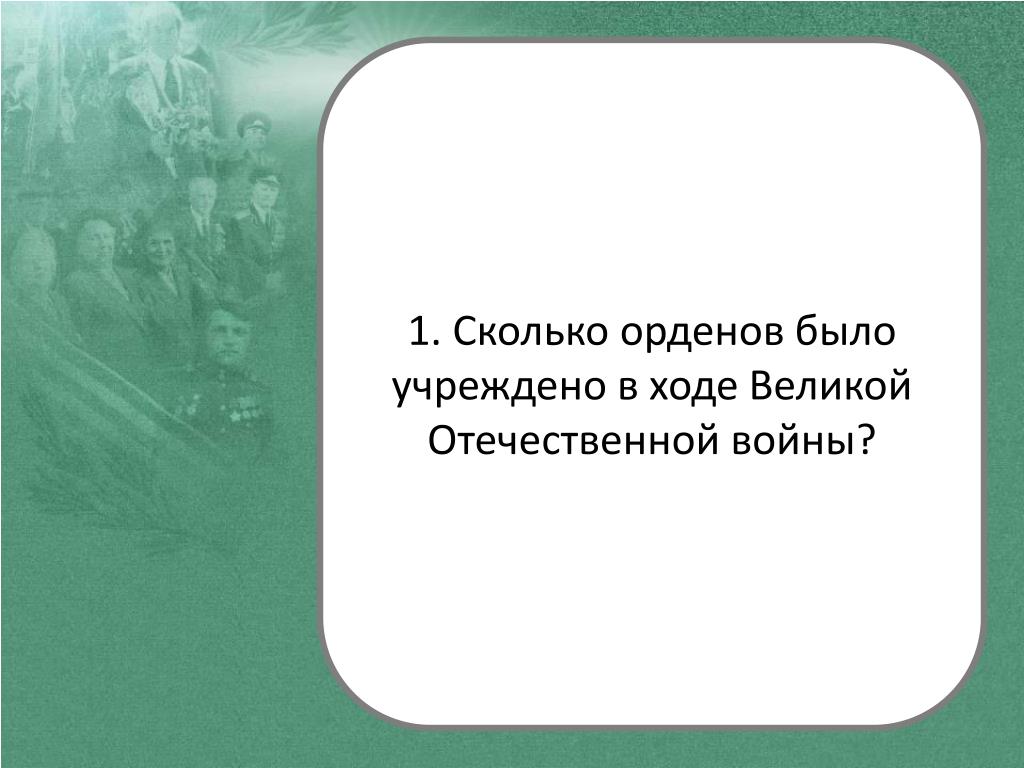 1. Сколько орденов было учреждено в ходе Великой Отечественной войны?